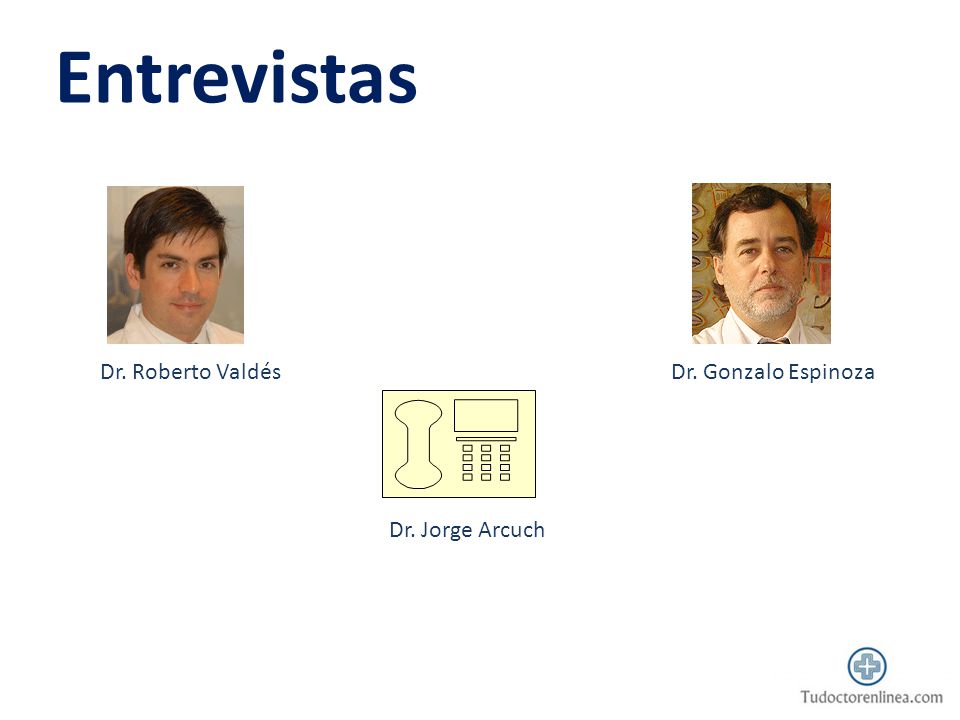 Entrevistas

Dr. Roberto Valdés

Dr. Gonzalo Espinoza

Dr. Jorge Arcuch

Tudoctorenlinea.com